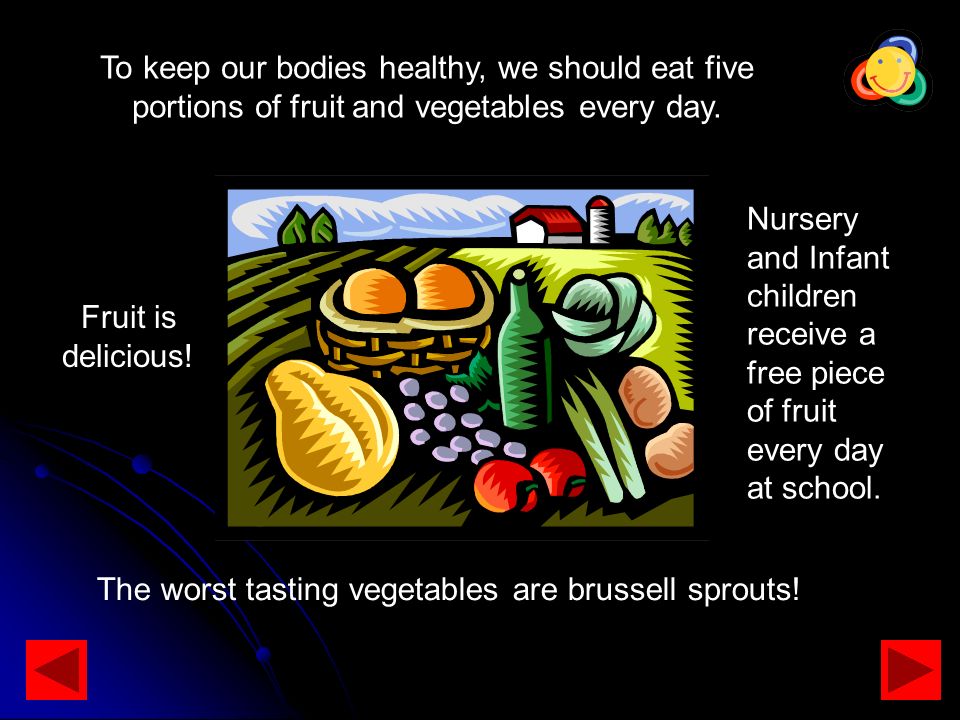 To keep our bodies healthy, we should eat five portions of fruit and vegetables every day.

Fruit is delicious!

Nursery and Infant children receive a free piece of fruit every day at school.

The worst tasting vegetables are brussell sprouts!